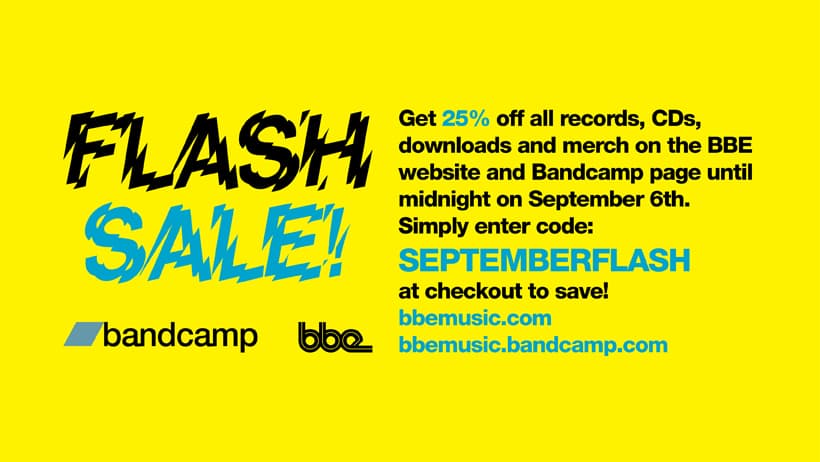 FLASH SALE!

bandcamp

bbe

Get 25% off all records, CDs, downloads and merch on the BBE website and Bandcamp page until midnight on September 6th. Simply enter code:

SEPTEMBERFLASH

at checkout to save!

bbemusic.com

bbemusic.bandcamp.com